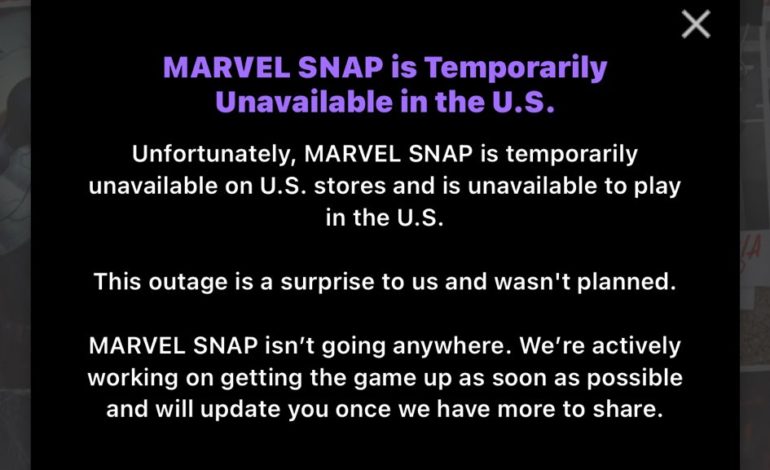 MARVEL SNAP is Temporarily Unavailable in the U.S.

Unfortunately, MARVEL SNAP is temporarily unavailable on U.S. stores and is unavailable to play in the U.S.

This outage is a surprise to us and wasn't planned.

MARVEL SNAP isn't going anywhere. We're actively working on getting the game up as soon as possible and will update you once we have more to share.